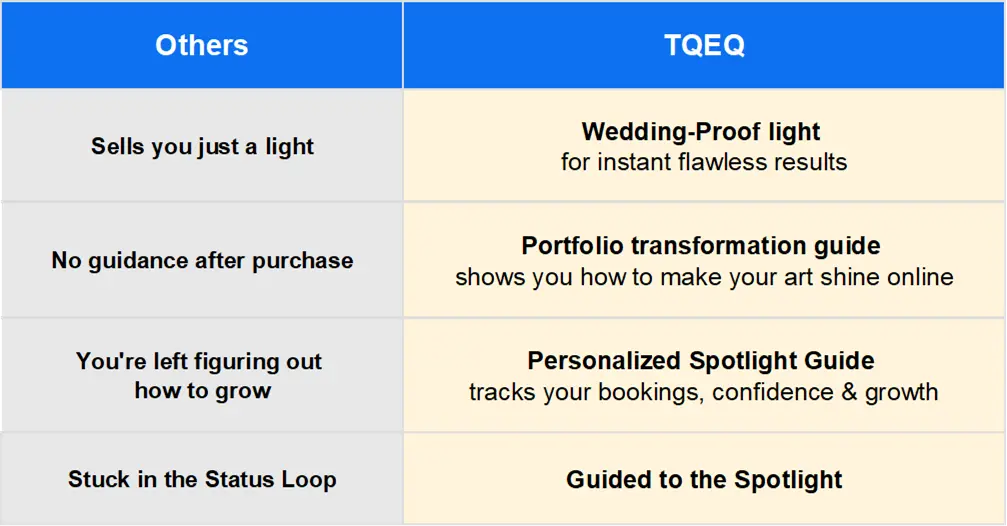 | Others | TQEQ |
|---|---|
| Sells you just a light | Wedding-Proof light for instant flawless results |
| No guidance after purchase | Portfolio transformation guide shows you how to make your art shine online |
| You're left figuring out how to grow | Personalized Spotlight Guide tracks your bookings, confidence & growth |
| Stuck in the Status Loop | Guided to the Spotlight |